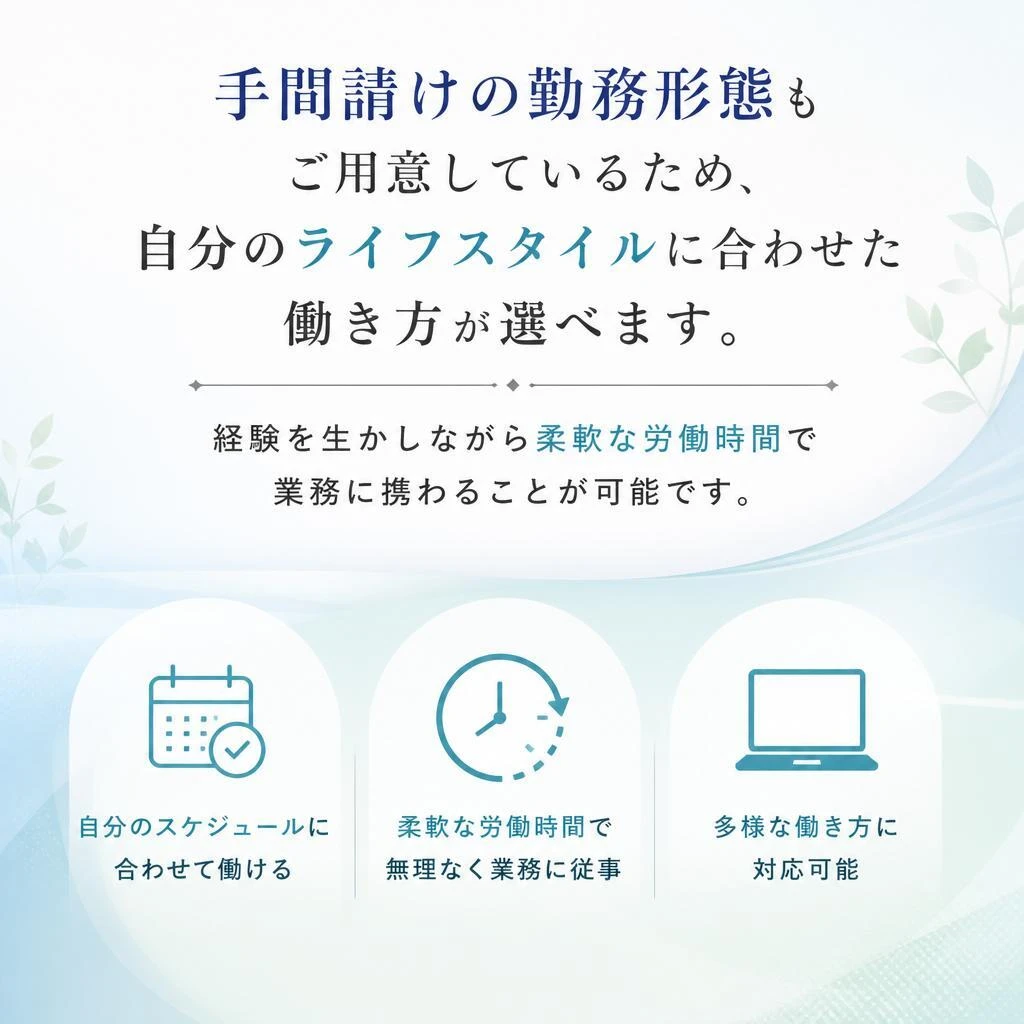 手間請けの勤務形態も
ご用意しているため、
自分のライフスタイルに合わせた
働き方が選べます。

経験を生かしながら柔軟な労働時間で
業務に携わることが可能です。

自分のスケジュールに
合わせて働ける

柔軟な労働時間で
無理なく業務に従事

多様な働き方に
対応可能